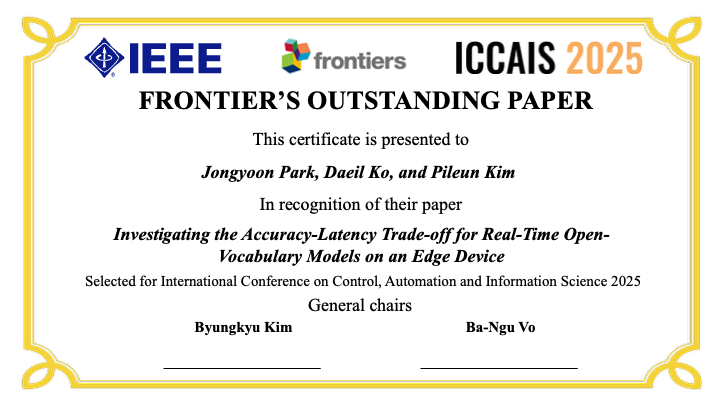 IEEE

frontiers

ICCAIS 2025

FRONTIER'S OUTSTANDING PAPER

This certificate is presented to

Jongyoon Park, Daeil Ko, and Pileun Kim

In recognition of their paper

Investigating the Accuracy-Latency Trade-off for Real-Time Open-Vocabulary Models on an Edge Device

Selected for International Conference on Control, Automation and Information Science 2025

General chairs

Byungkyu Kim

Ba-Ngu Vo